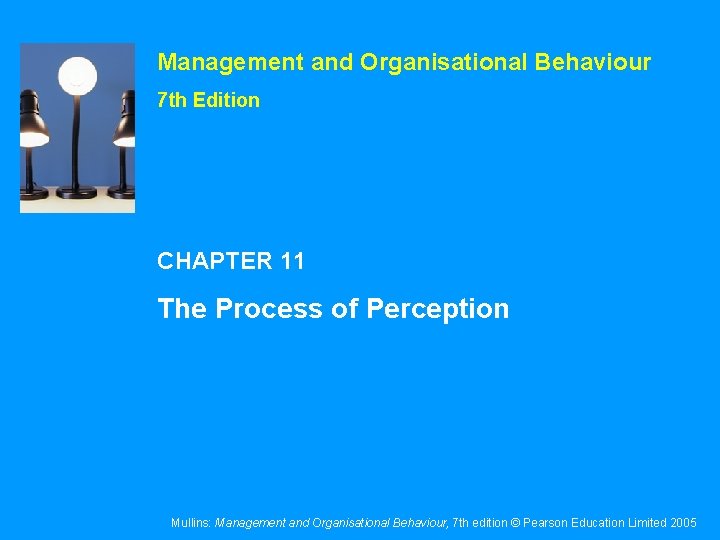 Management and Organisational Behaviour

7th Edition

CHAPTER 11

The Process of Perception

Mullins: Management and Organisational Behaviour, 7th edition © Pearson Education Limited 2005